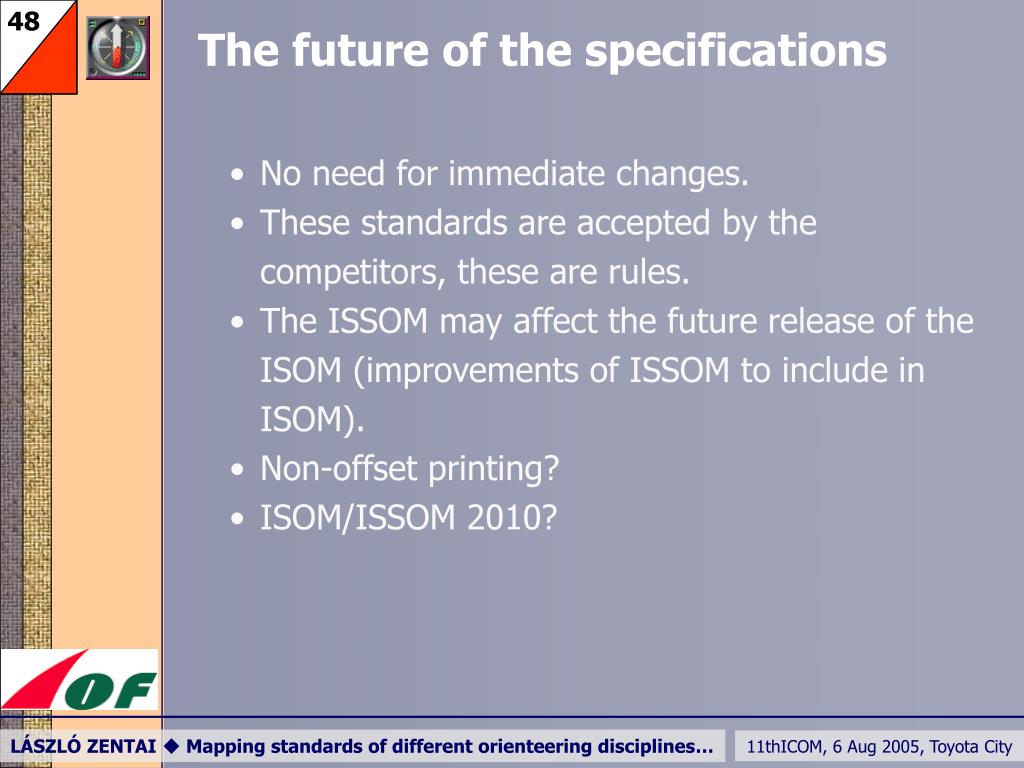 48

The future of the specifications

• No need for immediate changes.
• These standards are accepted by the competitors, these are rules.
• The ISSOM may affect the future release of the ISOM (improvements of ISSOM to include in ISOM).
• Non-offset printing?
• ISOM/ISSOM 2010?

OF

LÁSZLÓ ZENTAI ◆ Mapping standards of different orienteering disciplines…

11thICOM, 6 Aug 2005, Toyota City